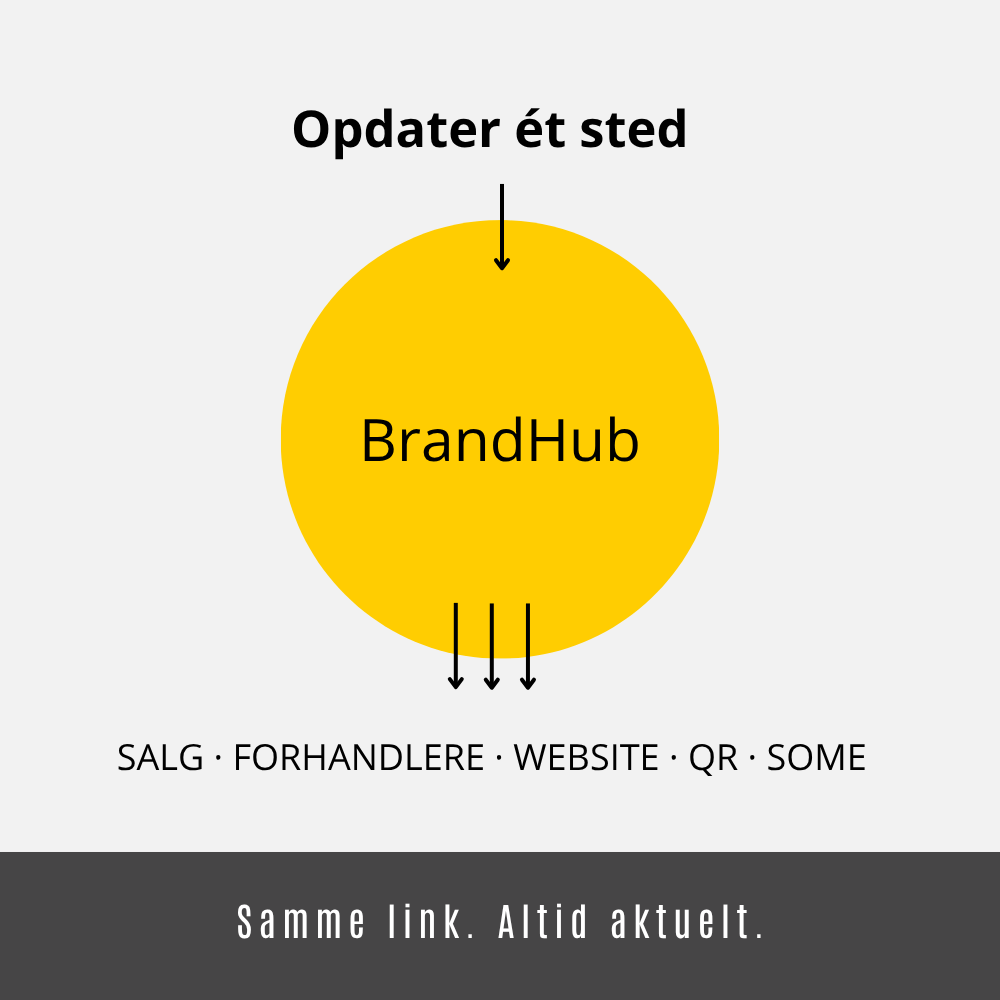 Opdater ét sted

BrandHub

SALG · FORHANDLERE · WEBSITE · QR · SOME

Samme link. Altid aktuelt.